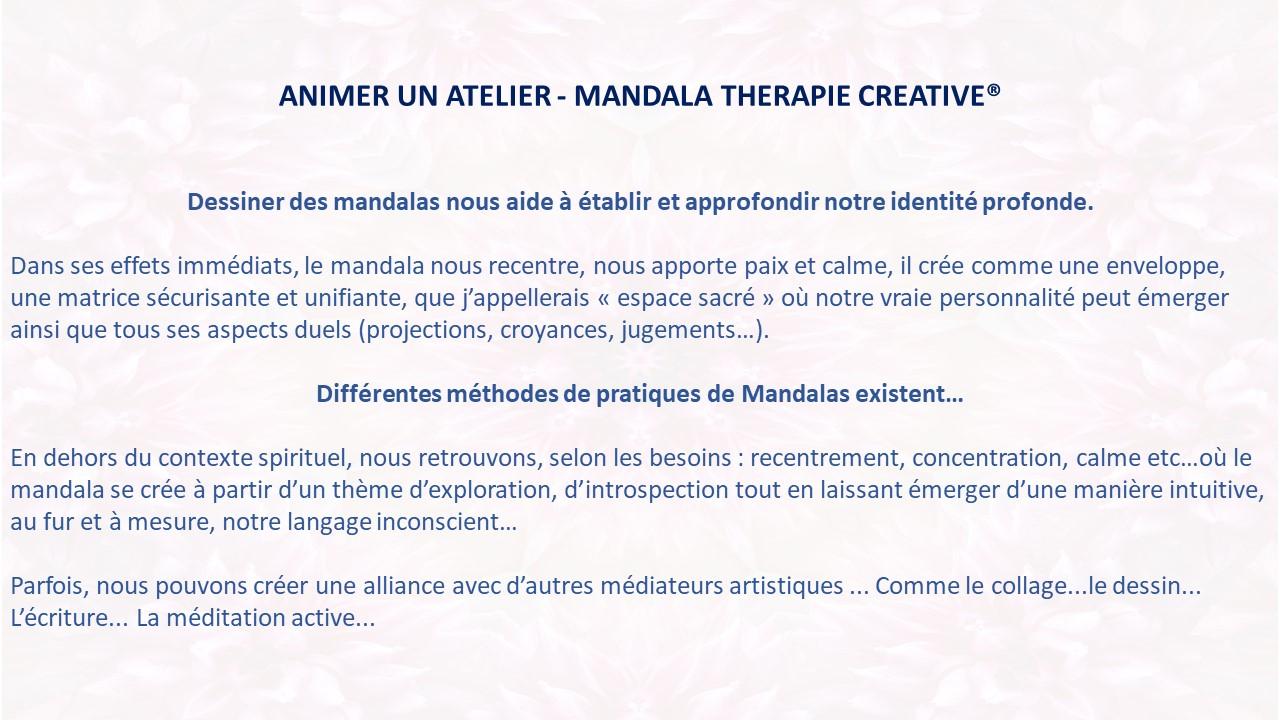 ANIMER UN ATELIER - MANDALA THERAPIE CREATIVE®

Dessiner des mandalas nous aide à établir et approfondir notre identité profonde.

Dans ses effets immédiats, le mandala nous recentre, nous apporte paix et calme, il crée comme une enveloppe, une matrice sécurisante et unifiante, que j'appellerais « espace sacré » où notre vraie personnalité peut émerger ainsi que tous ses aspects duels (projections, croyances, jugements…).

Différentes méthodes de pratiques de Mandalas existent…

En dehors du contexte spirituel, nous retrouvons, selon les besoins : recentrement, concentration, calme etc…où le mandala se crée à partir d'un thème d'exploration, d'introspection tout en laissant émerger d'une manière intuitive, au fur et à mesure, notre langage inconscient…

Parfois, nous pouvons créer une alliance avec d'autres médiateurs artistiques ... Comme le collage...le dessin... L'écriture... La méditation active...